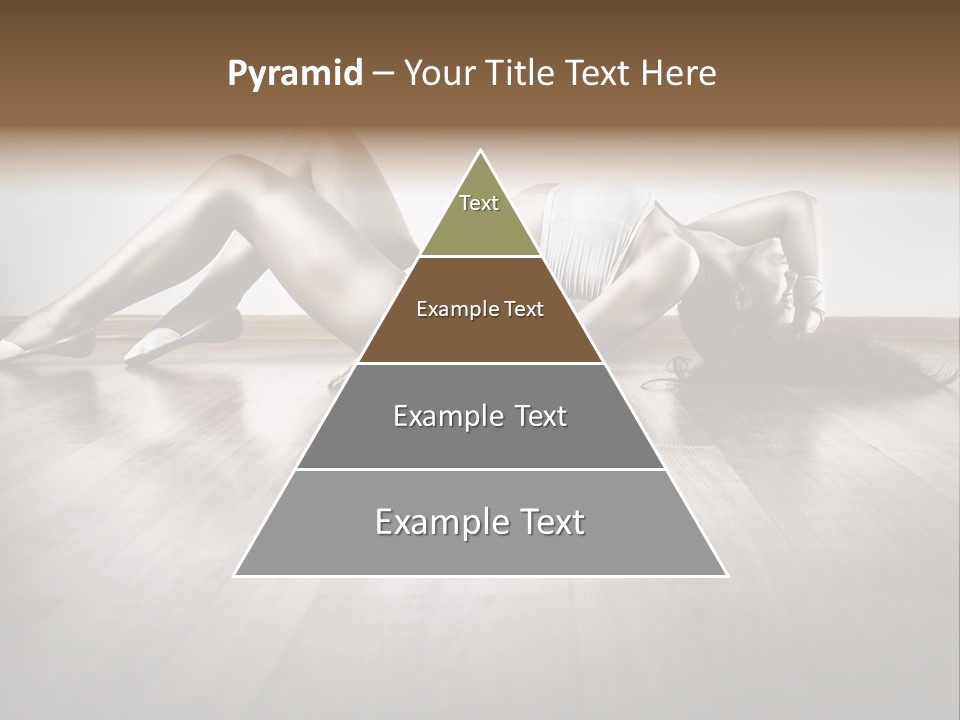 Pyramid – Your Title Text Here

Text

Example Text

Example Text

Example Text